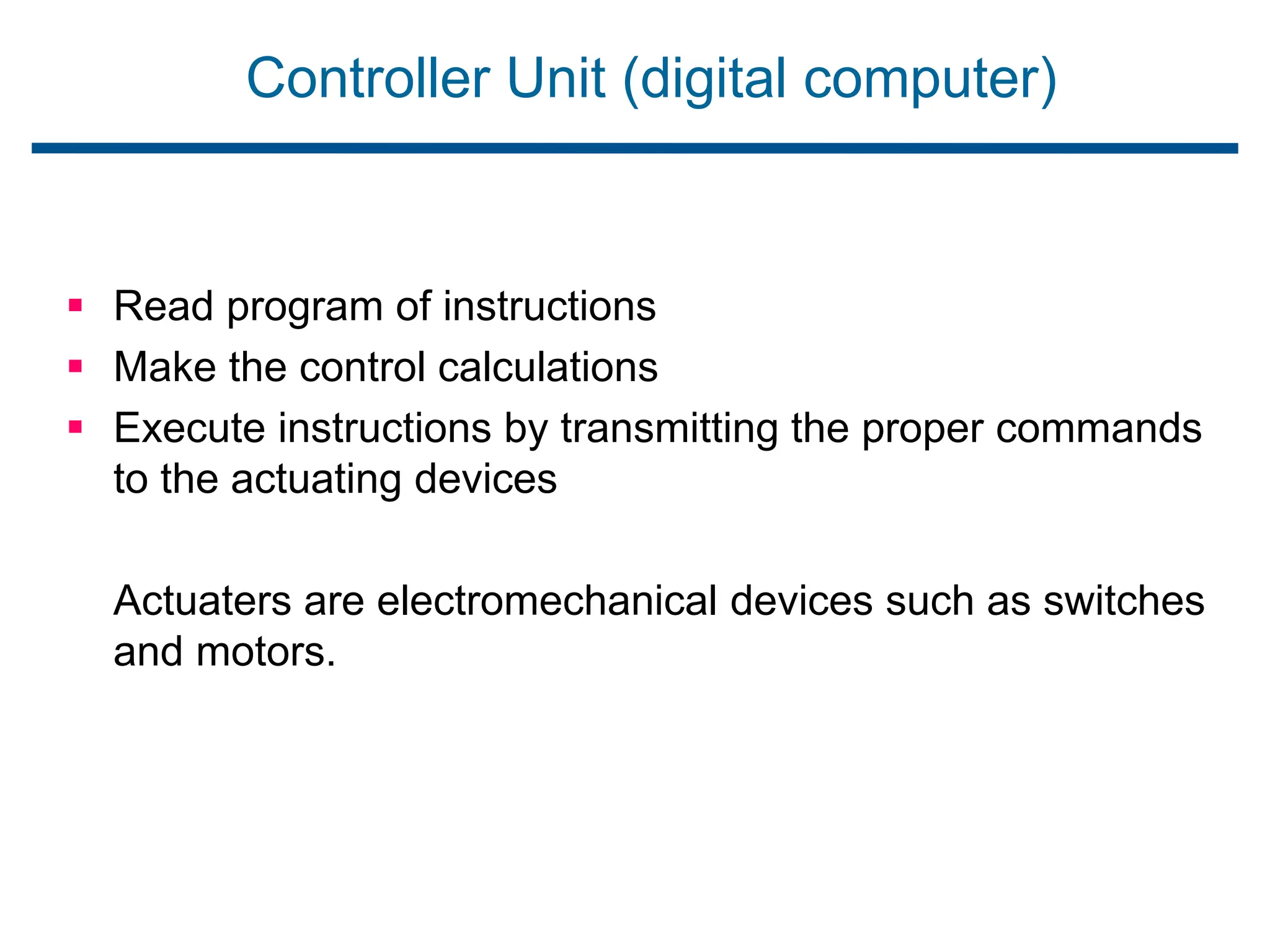 Controller Unit (digital computer)

- Read program of instructions
- Make the control calculations
- Execute instructions by transmitting the proper commands to the actuating devices

Actuaters are electromechanical devices such as switches and motors.